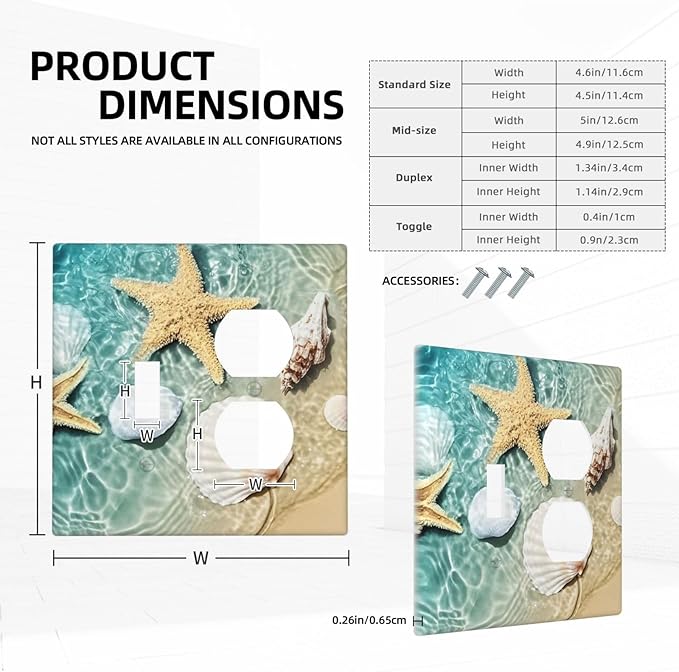 PRODUCT DIMENSIONS

NOT ALL STYLES ARE AVAILABLE IN ALL CONFIGURATIONS

| Standard Size | Width | 4.6in/11.6cm |
|---|---|---|
| | Height | 4.5in/11.4cm |
| Mid-size | Width | 5in/12.6cm |
| | Height | 4.9in/12.5cm |
| Duplex | Inner Width | 1.34in/3.4cm |
| | Inner Height | 1.14in/2.9cm |
| Toggle | Inner Width | 0.4in/1cm |
| | Inner Height | 0.9n/2.3cm |

ACCESSORIES:

H

H

W

H

W

W

0.26in/0.65cm